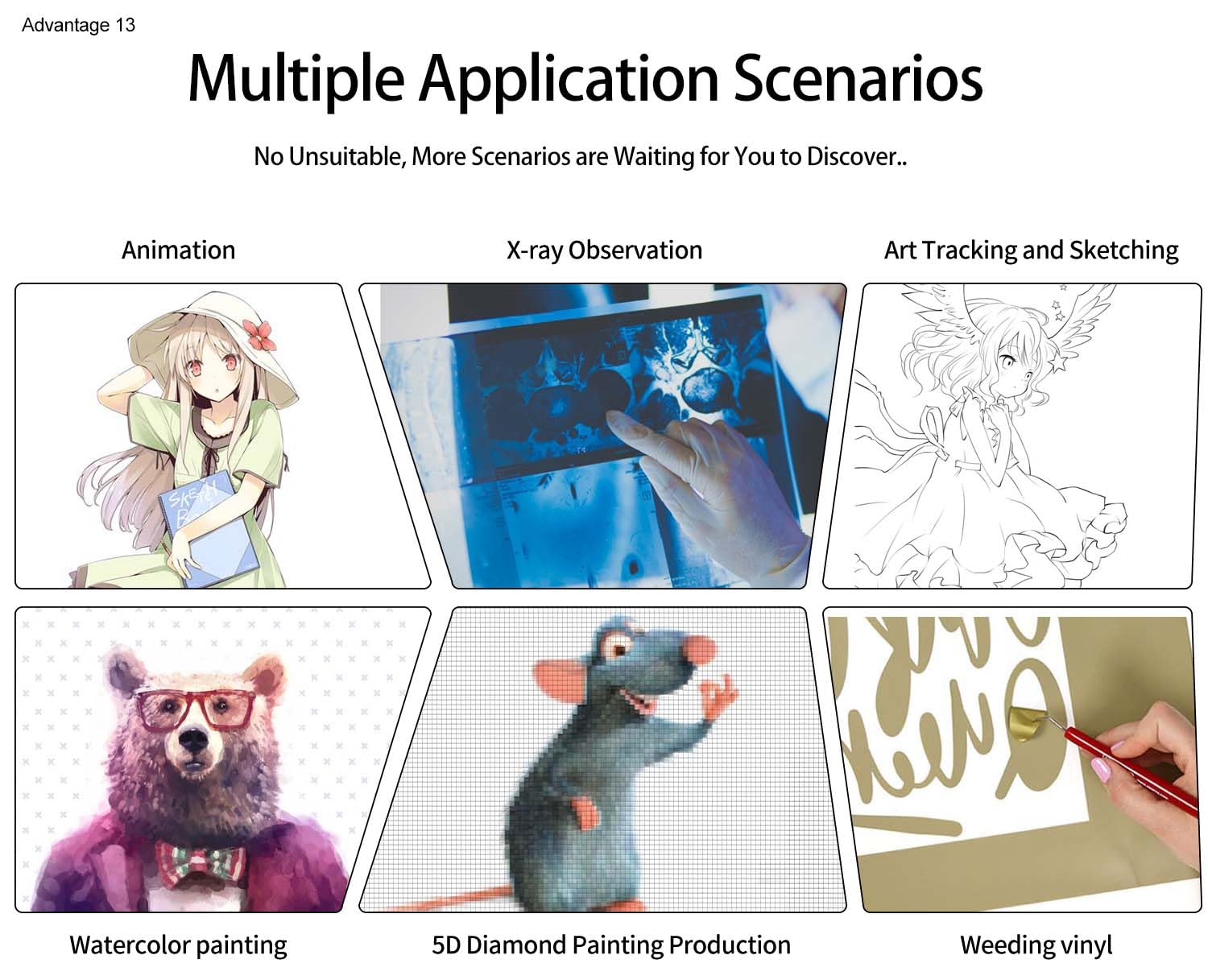 Advantage 13

Multiple Application Scenarios

No Unsuitable, More Scenarios are Waiting for You to Discover..

Animation

X-ray Observation

Art Tracking and Sketching

SKETCH BOOK

Watercolor painting

5D Diamond Painting Production

Weeding vinyl